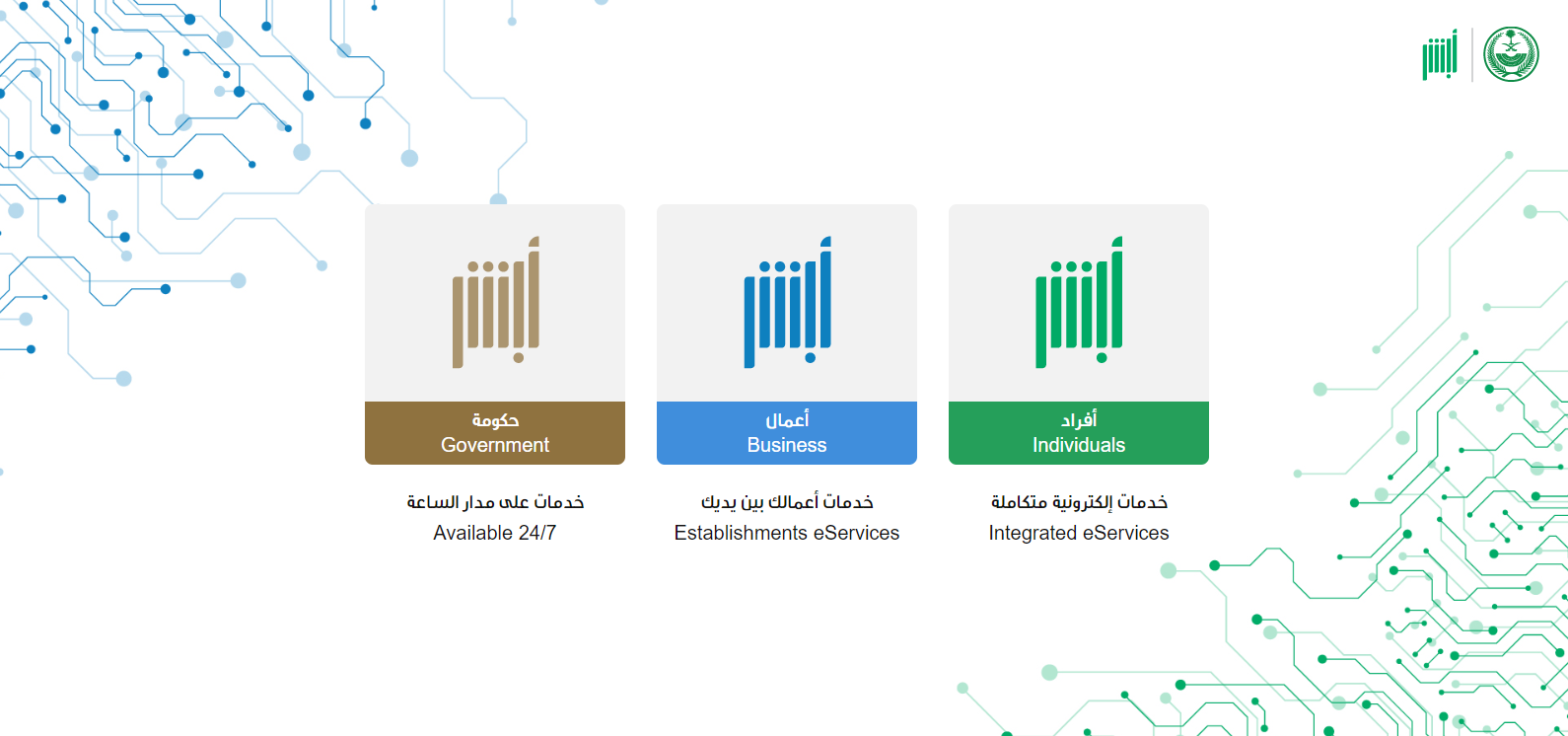 أبشر

أبشر
حكومة
Government

خدمات على مدار الساعة
Available 24/7

أبشر
أعمال
Business

خدمات أعمالك بين يديك
Establishments eServices

أبشر
أفراد
Individuals

خدمات إلكترونية متكاملة
Integrated eServices